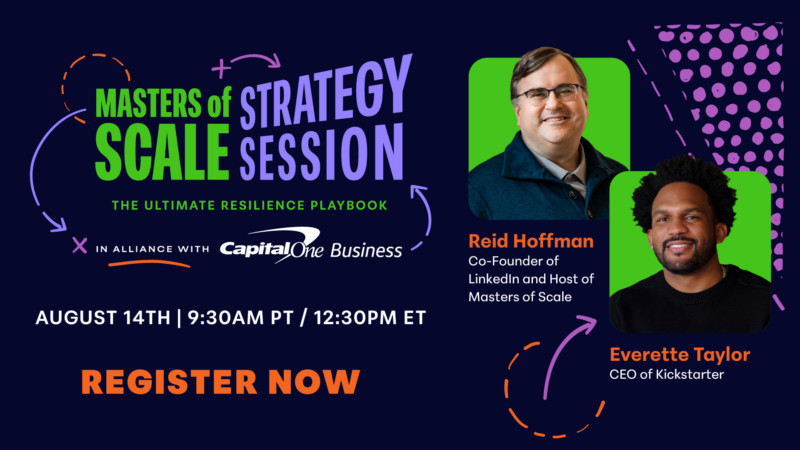 MASTERS of SCALE STRATEGY SESSION

THE ULTIMATE RESILIENCE PLAYBOOK

IN ALLIANCE WITH Capital One Business

AUGUST 14TH | 9:30AM PT / 12:30PM ET

REGISTER NOW

Reid Hoffman
Co-Founder of LinkedIn and Host of Masters of Scale

Everette Taylor
CEO of Kickstarter